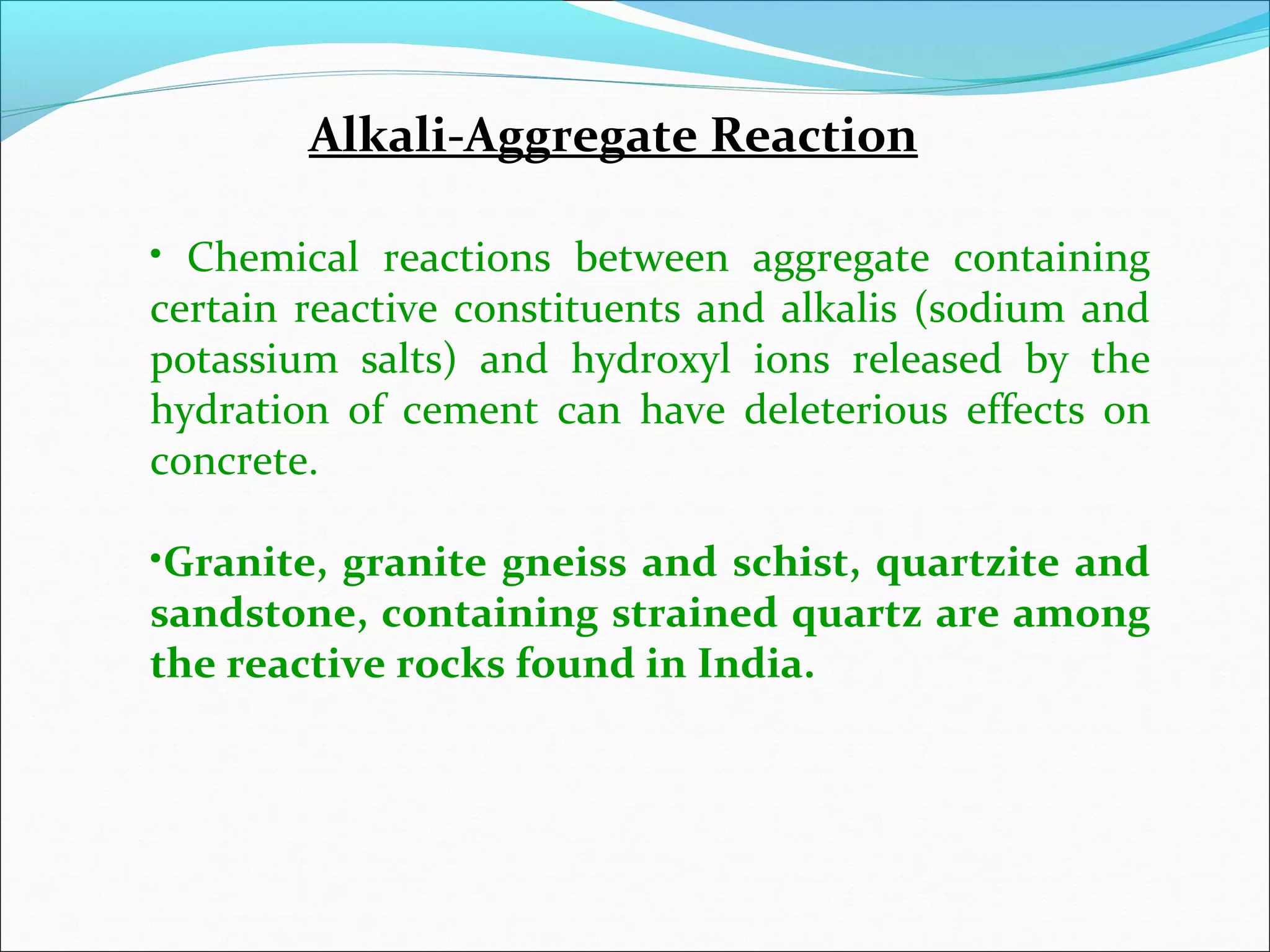 Alkali-Aggregate Reaction

• Chemical reactions between aggregate containing certain reactive constituents and alkalis (sodium and potassium salts) and hydroxyl ions released by the hydration of cement can have deleterious effects on concrete.

•Granite, granite gneiss and schist, quartzite and sandstone, containing strained quartz are among the reactive rocks found in India.